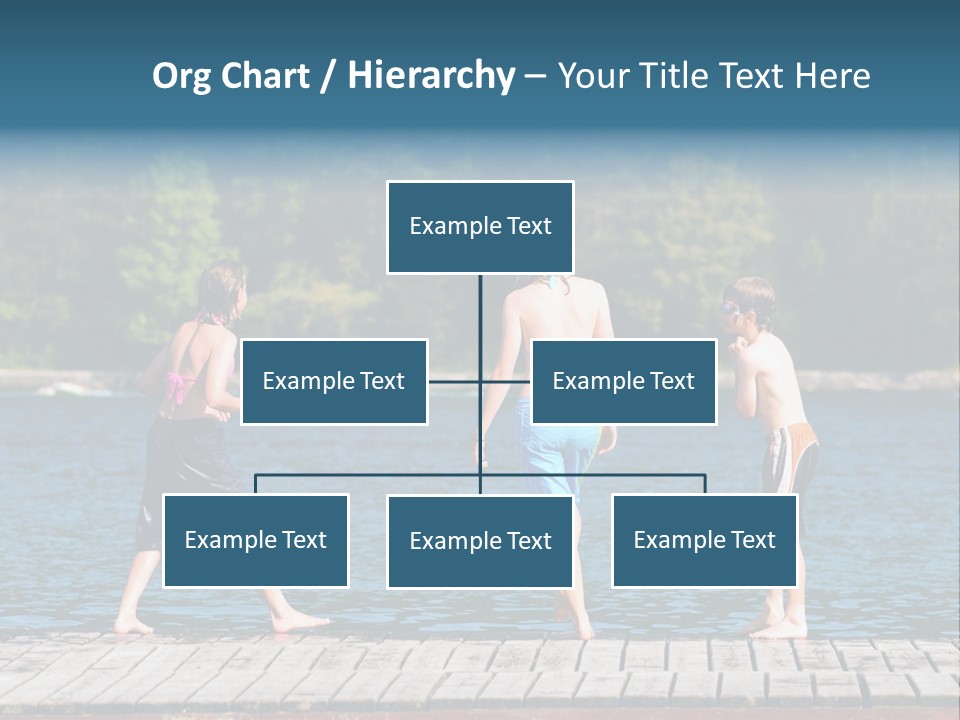 Org Chart / Hierarchy – Your Title Text Here

Example Text

Example Text

Example Text

Example Text

Example Text

Example Text